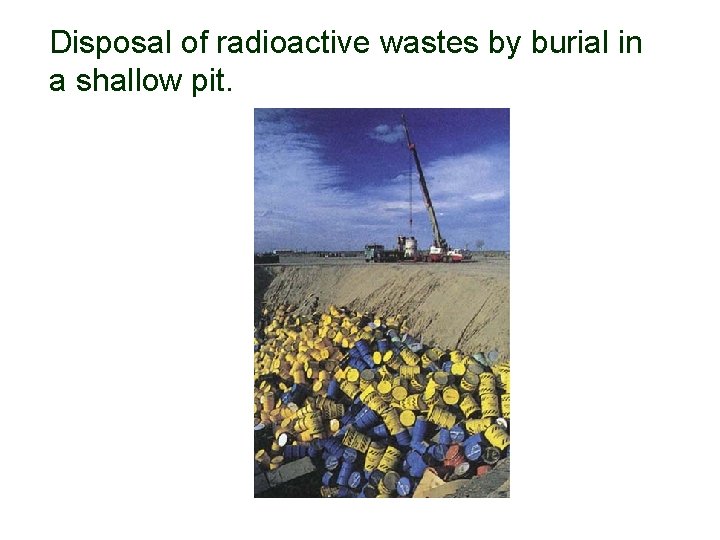 Disposal of radioactive wastes by burial in a shallow pit.